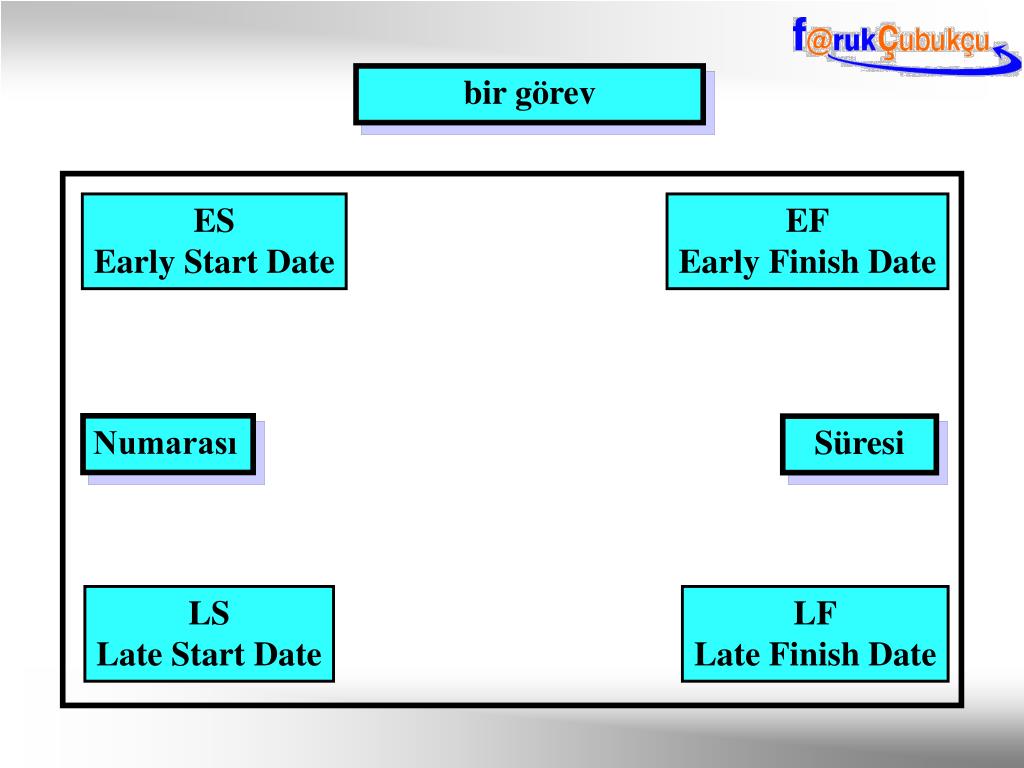 f@rukÇubukçu

bir görev

ES
Early Start Date

EF
Early Finish Date

Numarası

Süresi

LS
Late Start Date

LF
Late Finish Date